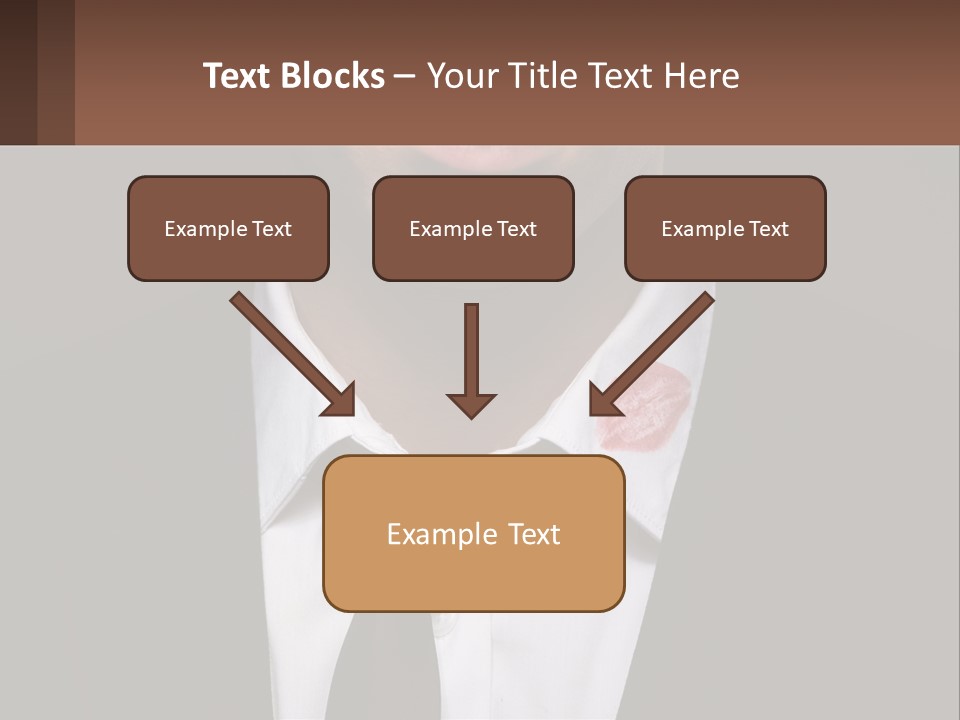 Text Blocks – Your Title Text Here

Example Text

Example Text

Example Text

Example Text